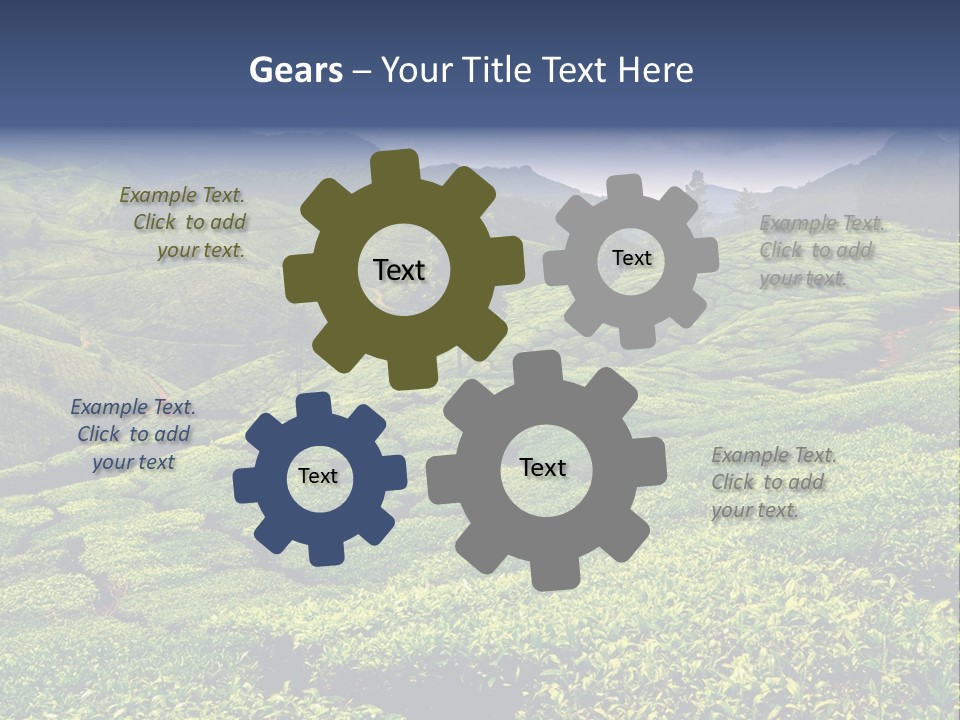 Gears – Your Title Text Here

Example Text. Click to add your text.

Text

Text

Example Text. Click to add your text.

Example Text. Click to add your text

Text

Text

Example Text. Click to add your text.